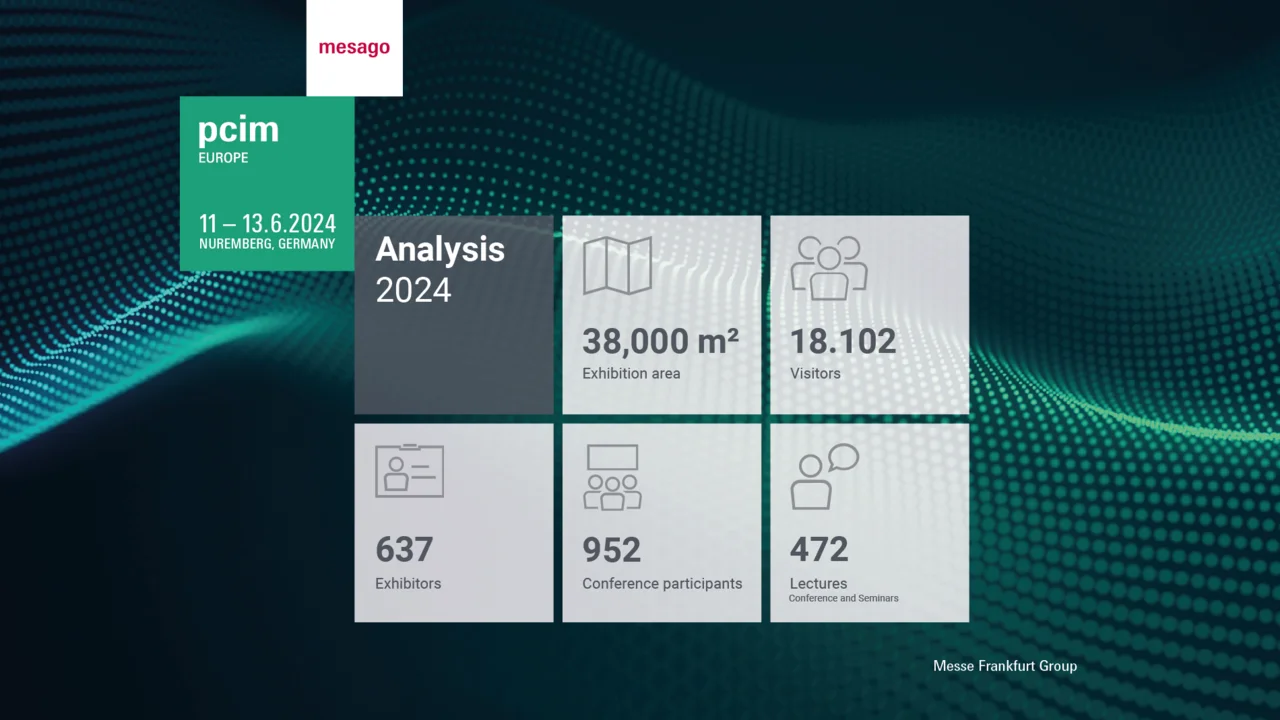 mesago

pcim
EUROPE

11 – 13.6.2024
NUREMBERG, GERMANY

Analysis
2024

38,000 m²
Exhibition area

18.102
Visitors

637
Exhibitors

952
Conference participants

472
Lectures
Conference and Seminars

Messe Frankfurt Group